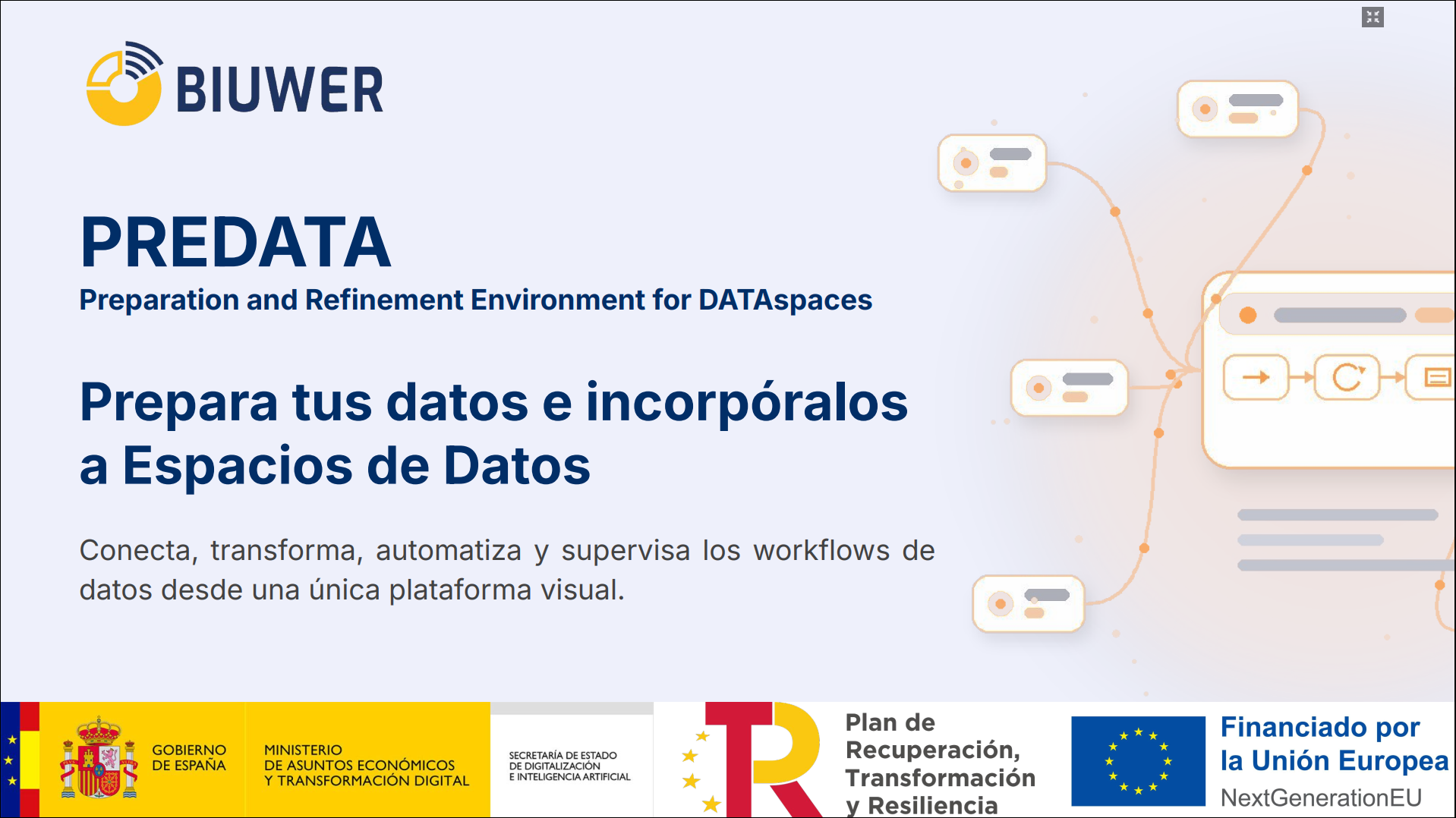 BIUWER

PREDATA

Preparation and Refinement Environment for DATAspaces

Prepara tus datos e incorpóralos a Espacios de Datos

Conecta, transforma, automatiza y supervisa los workflows de datos desde una única plataforma visual.

GOBIERNO DE ESPAÑA

MINISTERIO DE ASUNTOS ECONÓMICOS Y TRANSFORMACIÓN DIGITAL

SECRETARÍA DE ESTADO DE DIGITALIZACIÓN E INTELIGENCIA ARTIFICIAL

Plan de Recuperación, Transformación y Resiliencia

Financiado por la Unión Europea

NextGenerationEU